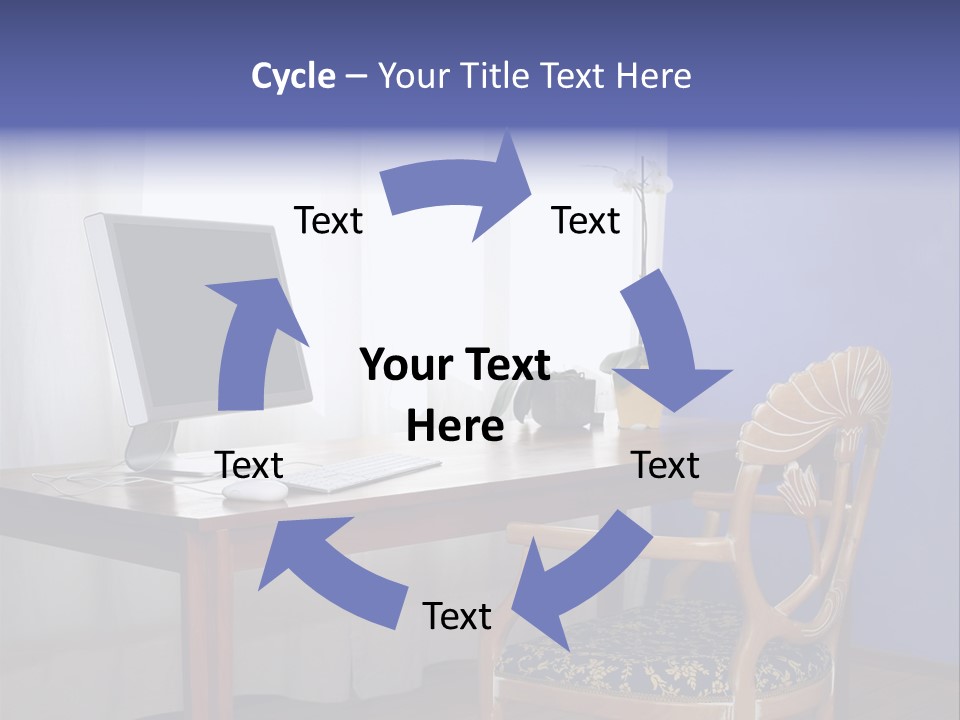 Cycle – Your Title Text Here

Text

Text

Your Text Here

Text

Text

Text